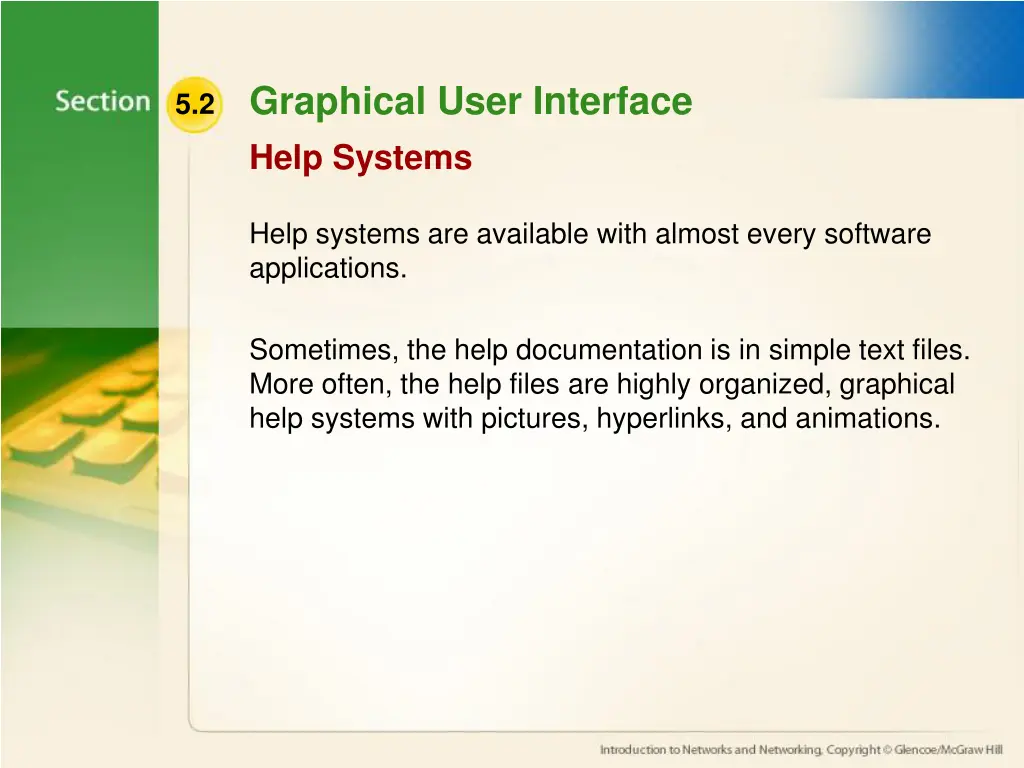 Section 5.2 Graphical User Interface

Help Systems

Help systems are available with almost every software applications.

Sometimes, the help documentation is in simple text files. More often, the help files are highly organized, graphical help systems with pictures, hyperlinks, and animations.

Introduction to Networks and Networking, Copyright © Glencoe/McGraw Hill